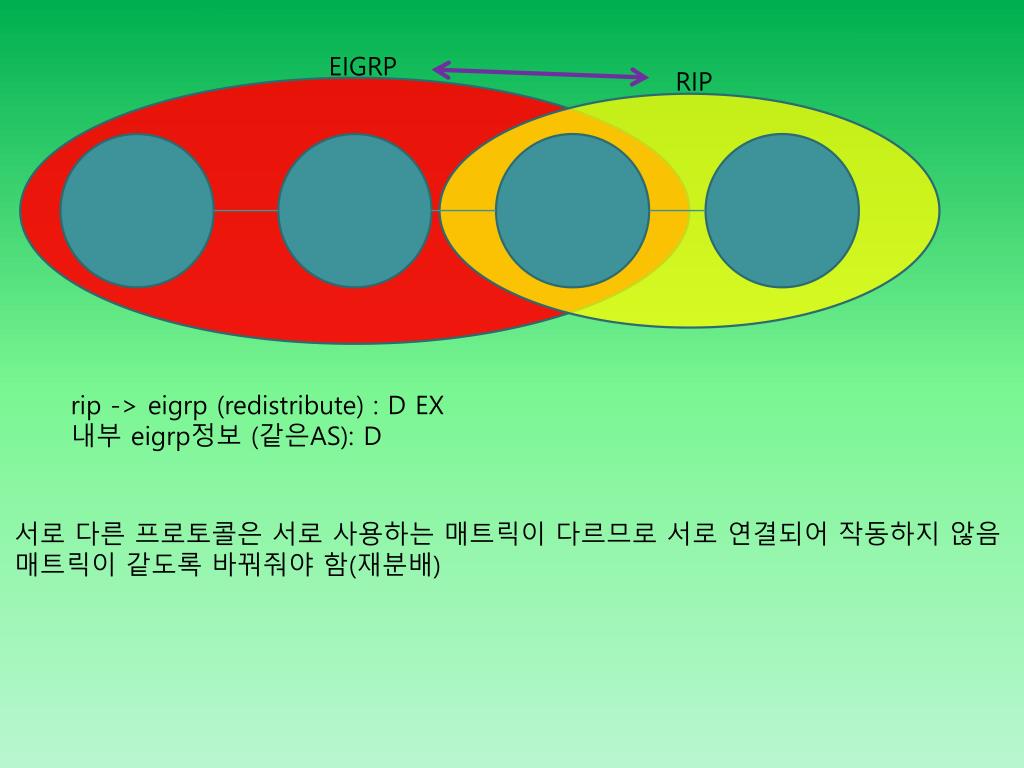 EIGRP

RIP

rip -> eigrp (redistribute) : D EX
내부 eigrp정보 (같은AS): D

서로 다른 프로토콜은 서로 사용하는 매트릭이 다르므로 서로 연결되어 작동하지 않음
매트릭이 같도록 바꿔줘야 함(재분배)